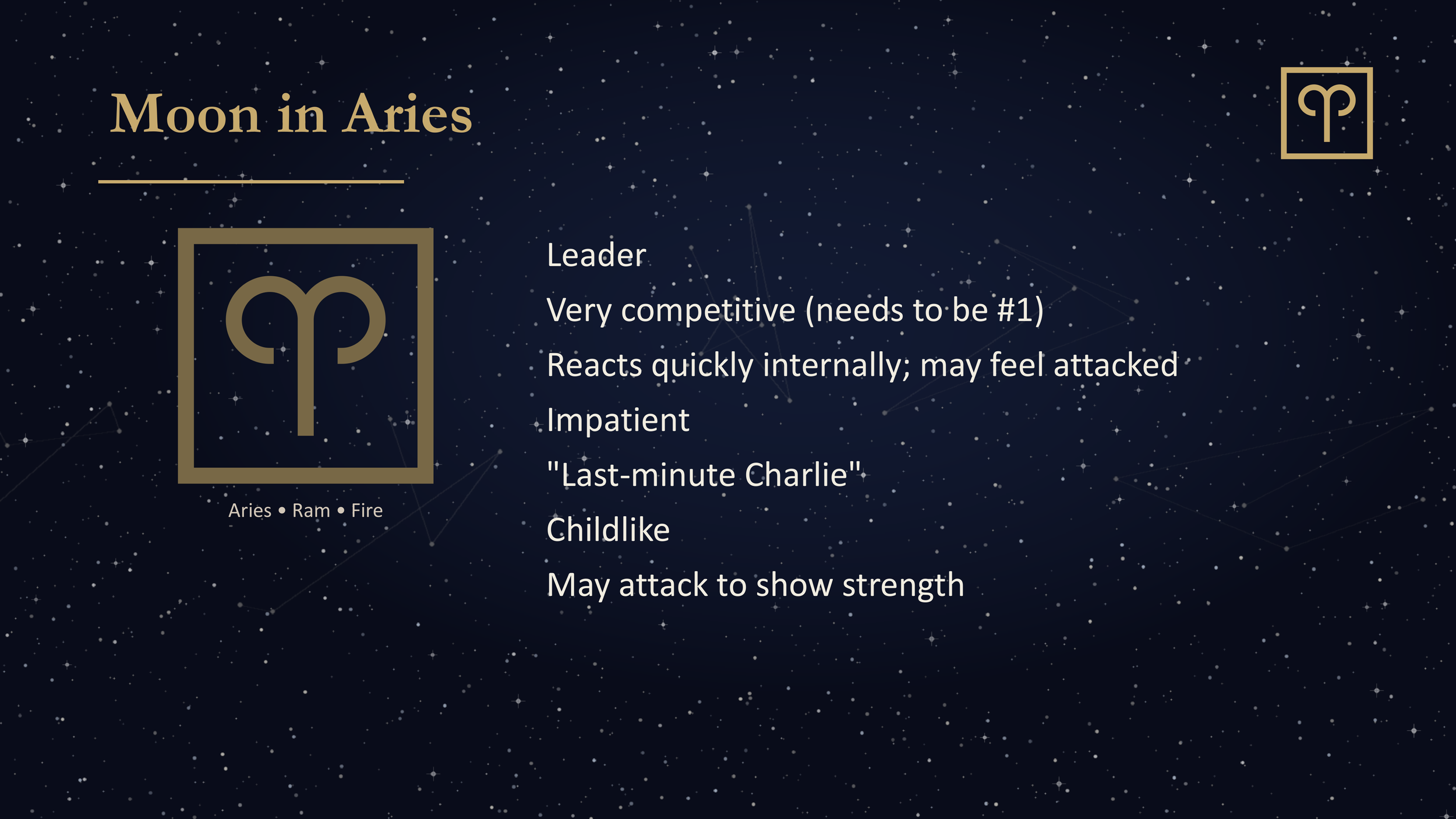 Moon in Aries

Aries • Ram • Fire

Leader

Very competitive (needs to be #1)

Reacts quickly internally; may feel attacked

Impatient

"Last-minute Charlie"

Childlike

May attack to show strength